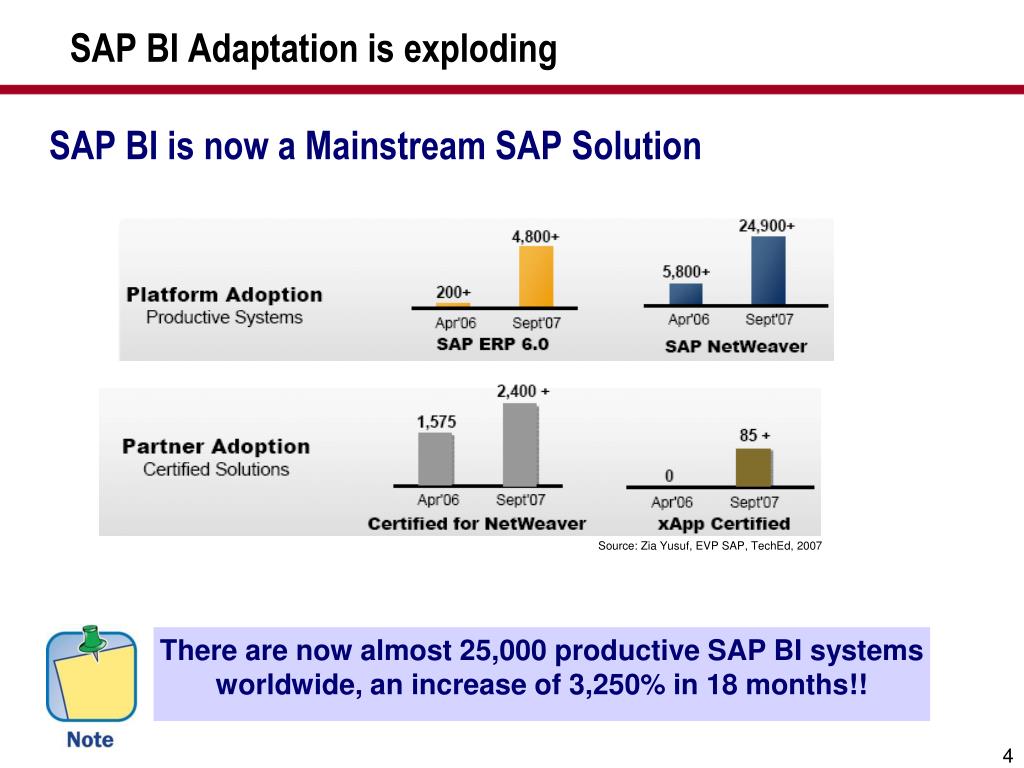 SAP BI Adaptation is exploding

SAP BI is now a Mainstream SAP Solution

Platform Adoption
Productive Systems

200+
4,800+
Apr'06
Sept'07
SAP ERP 6.0

5,800+
24,900+
Apr'06
Sept'07
SAP NetWeaver

Partner Adoption
Certified Solutions

1,575
2,400 +
Apr'06
Sept'07
Certified for NetWeaver

0
85 +
Apr'06
Sept'07
xApp Certified

Source: Zia Yusuf, EVP SAP, TechEd, 2007

Note

There are now almost 25,000 productive SAP BI systems worldwide, an increase of 3,250% in 18 months!!

4